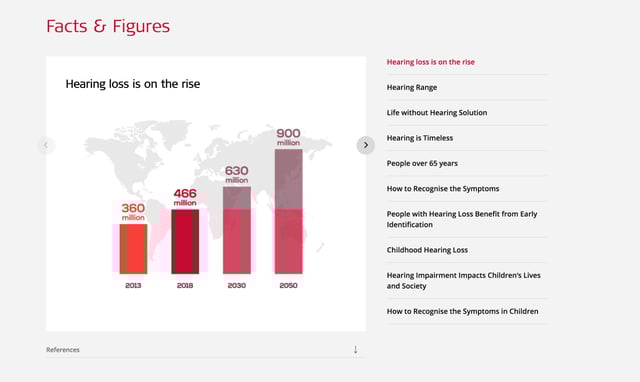 Facts & Figures

Hearing loss is on the rise

360 million
466 million
630 million
900 million

2013
2018
2030
2050

References

Hearing loss is on the rise

Hearing Range

Life without Hearing Solution

Hearing is Timeless

People over 65 years

How to Recognise the Symptoms

People with Hearing Loss Benefit from Early Identification

Childhood Hearing Loss

Hearing Impairment Impacts Children's Lives and Society

How to Recognise the Symptoms in Children